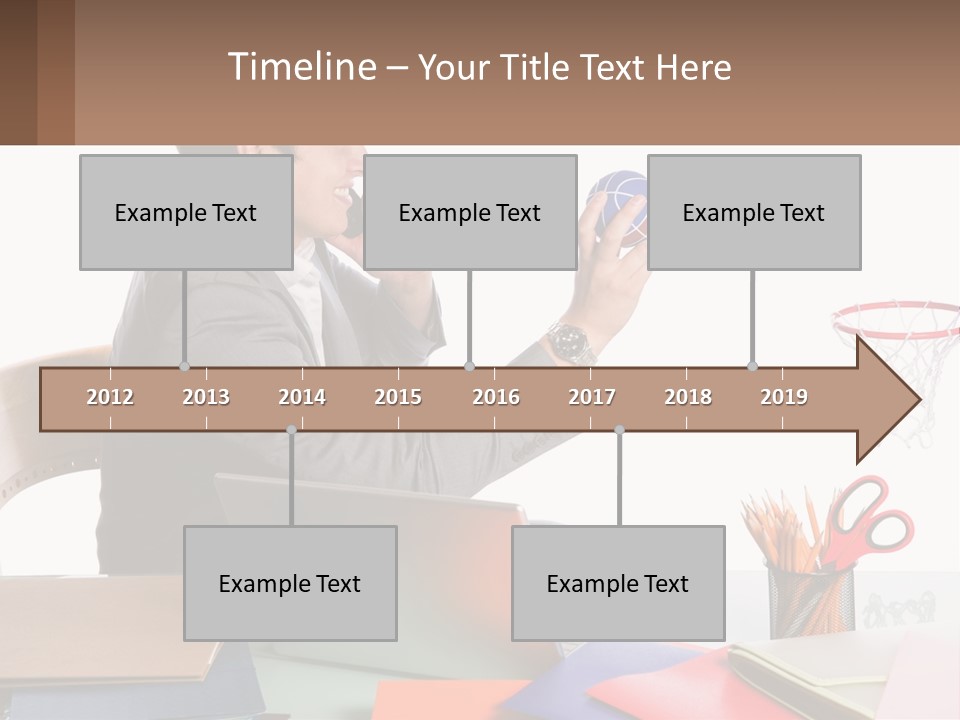 Timeline – Your Title Text Here

Example Text

Example Text

Example Text

2012 2013 2014 2015 2016 2017 2018 2019

Example Text

Example Text